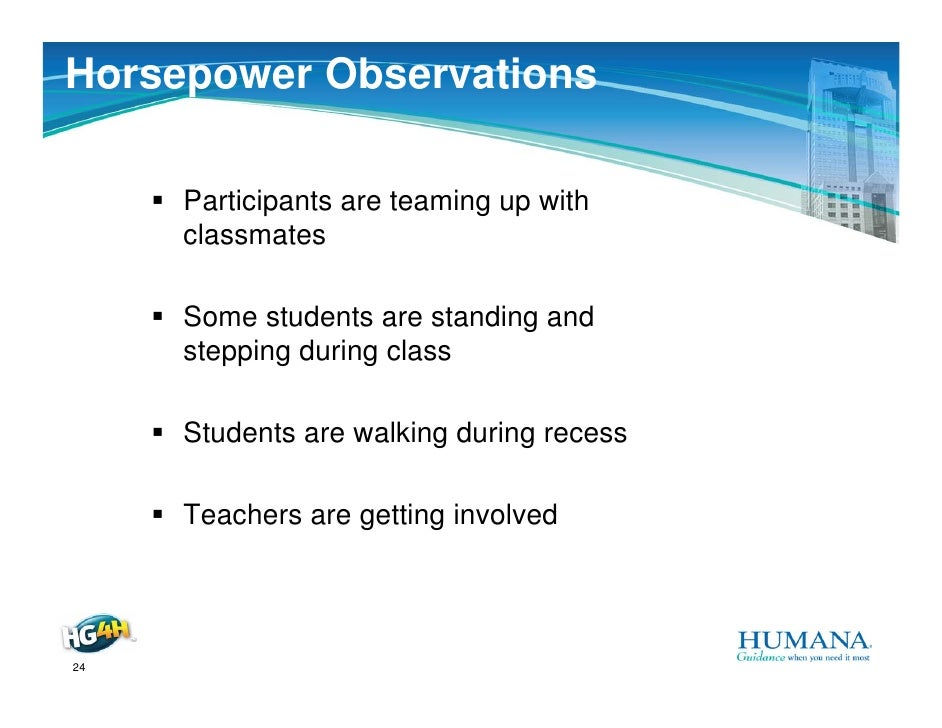 Horsepower Observations

▪ Participants are teaming up with classmates

▪ Some students are standing and stepping during class

▪ Students are walking during recess

▪ Teachers are getting involved

HG4H

24

HUMANA.
Guidance when you need it most